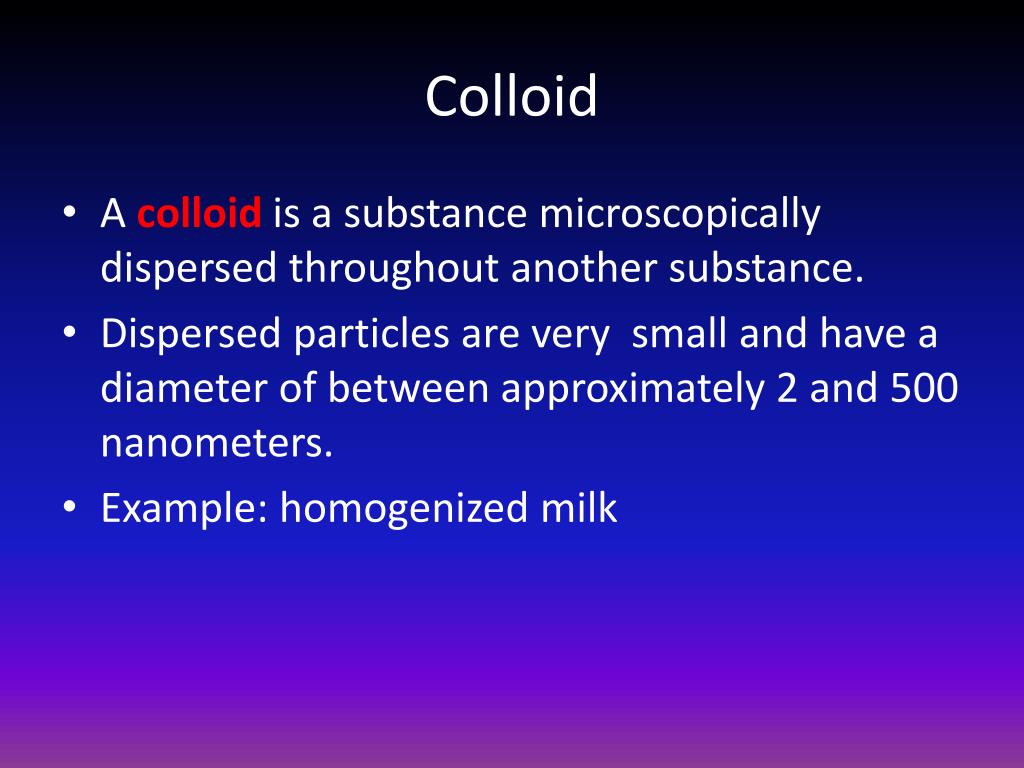 Colloid

• A colloid is a substance microscopically dispersed throughout another substance.

• Dispersed particles are very small and have a diameter of between approximately 2 and 500 nanometers.

• Example: homogenized milk